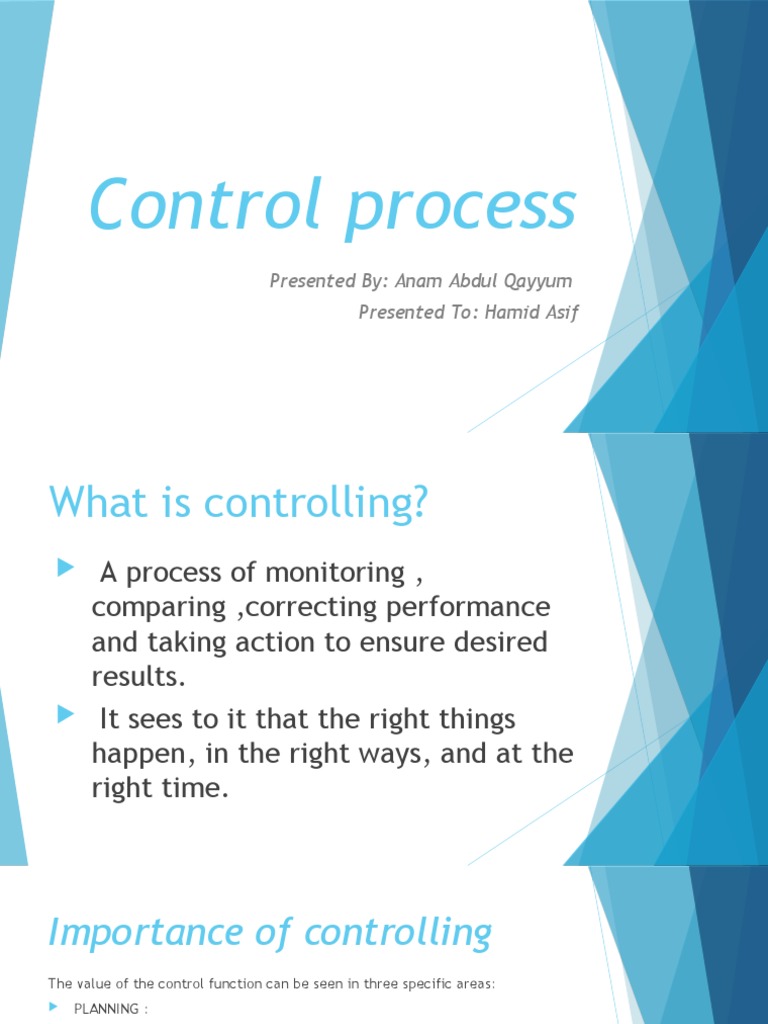 Control process

Presented By: Anam Abdul Qayyum

Presented To: Hamid Asif

What is controlling?

A process of monitoring , comparing ,correcting performance and taking action to ensure desired results.

It sees to it that the right things happen, in the right ways, and at the right time.

Importance of controlling

The value of the control function can be seen in three specific areas:

PLANNING :